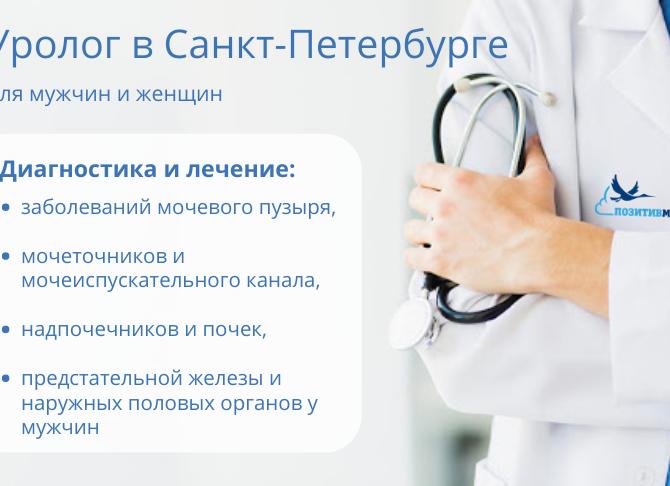 Уролог в Санкт-Петербурге

ля мужчин и женщин

Диагностика и лечение:

• заболеваний мочевого пузыря,

• мочеточников и мочеиспускательного канала,

• надпочечников и почек,

• предстательной железы и наружных половых органов у мужчин

ПОЗИТИВМ